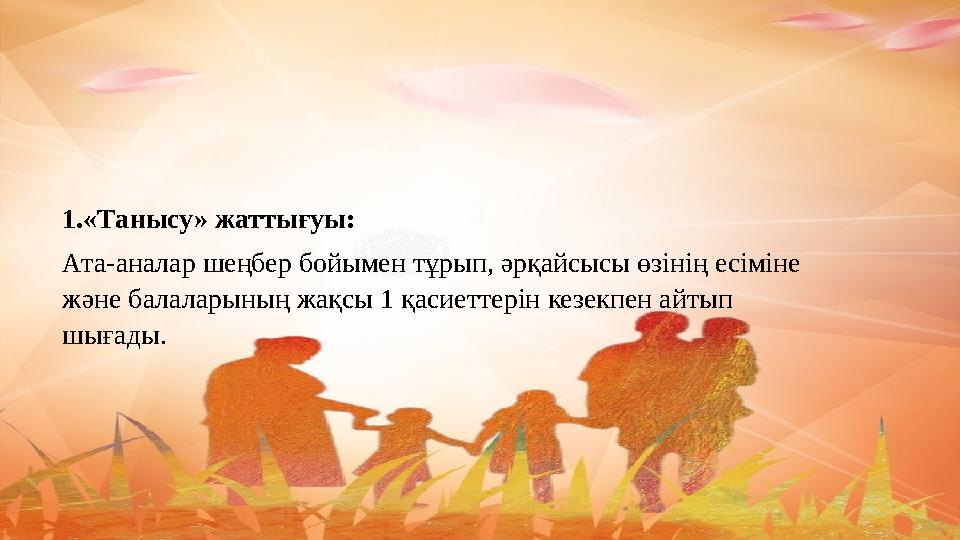 1.«Танысу» жаттығуы:

Ата-аналар шеңбер бойымен тұрып, әрқайсысы өзінің есіміне және балаларының жақсы 1 қасиеттерін кезекпен айтып шығады.